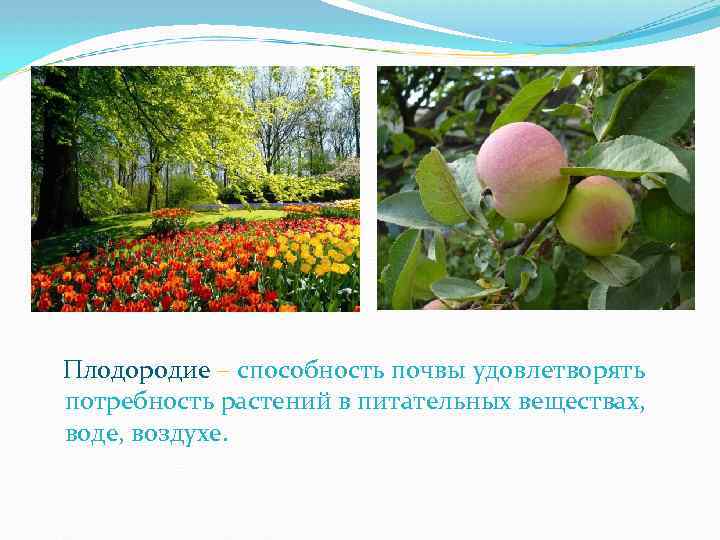 Плодородие – способность почвы удовлетворять потребность растений в питательных веществах, воде, воздухе.